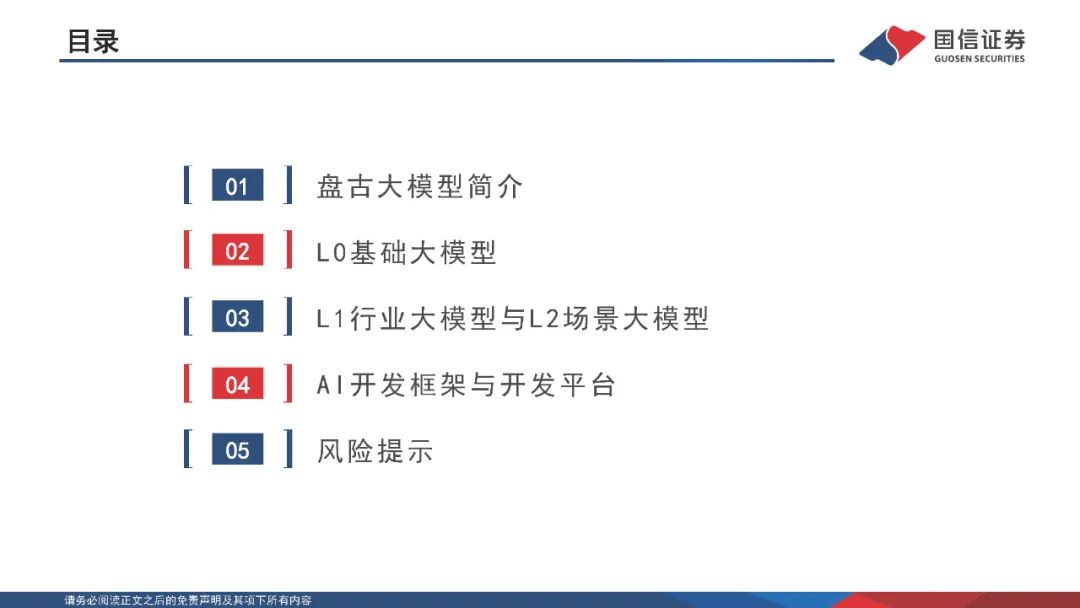 目录

国信证券
GUOSEN SECURITIES

01 盘古大模型简介

02 L0基础大模型

03 L1行业大模型与L2场景大模型

04 AI开发框架与开发平台

05 风险提示

请务必阅读正文之后的免责声明及其项下所有内容